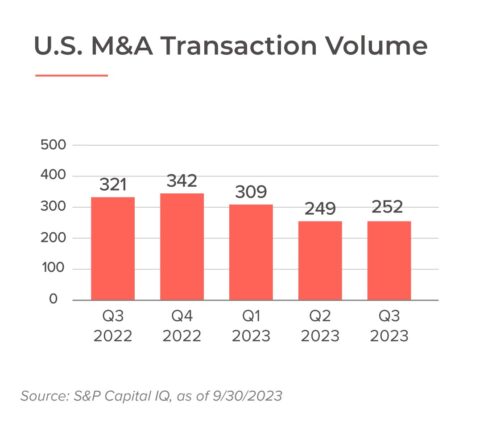 U.S. M&A Transaction Volume

500
400
300
200
100
0

321
342
309
249
252

Q3 2022
Q4 2022
Q1 2023
Q2 2023
Q3 2023

Source: S&P Capital IQ, as of 9/30/2023